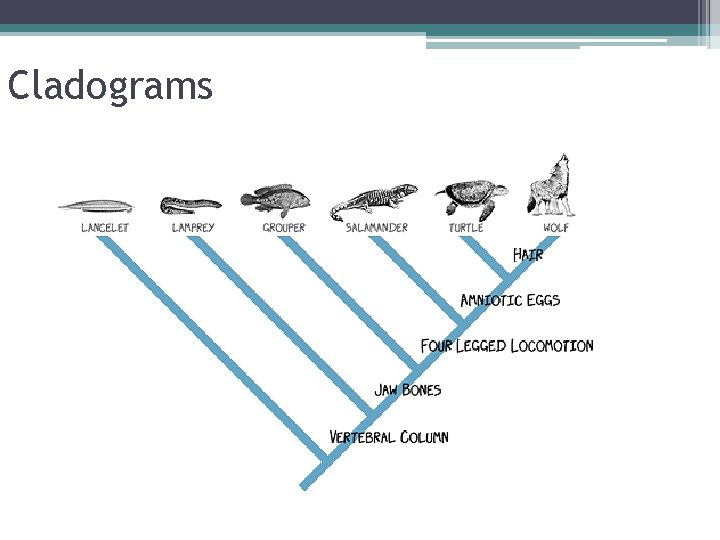 Cladograms

LANCELET

LAMPREY

GROUPER

SALAMANDER

TURTLE

WOLF

HAIR

AMNIOTIC EGGS

FOUR LEGGED LOCOMOTION

JAW BONES

VERTEBRAL COLUMN